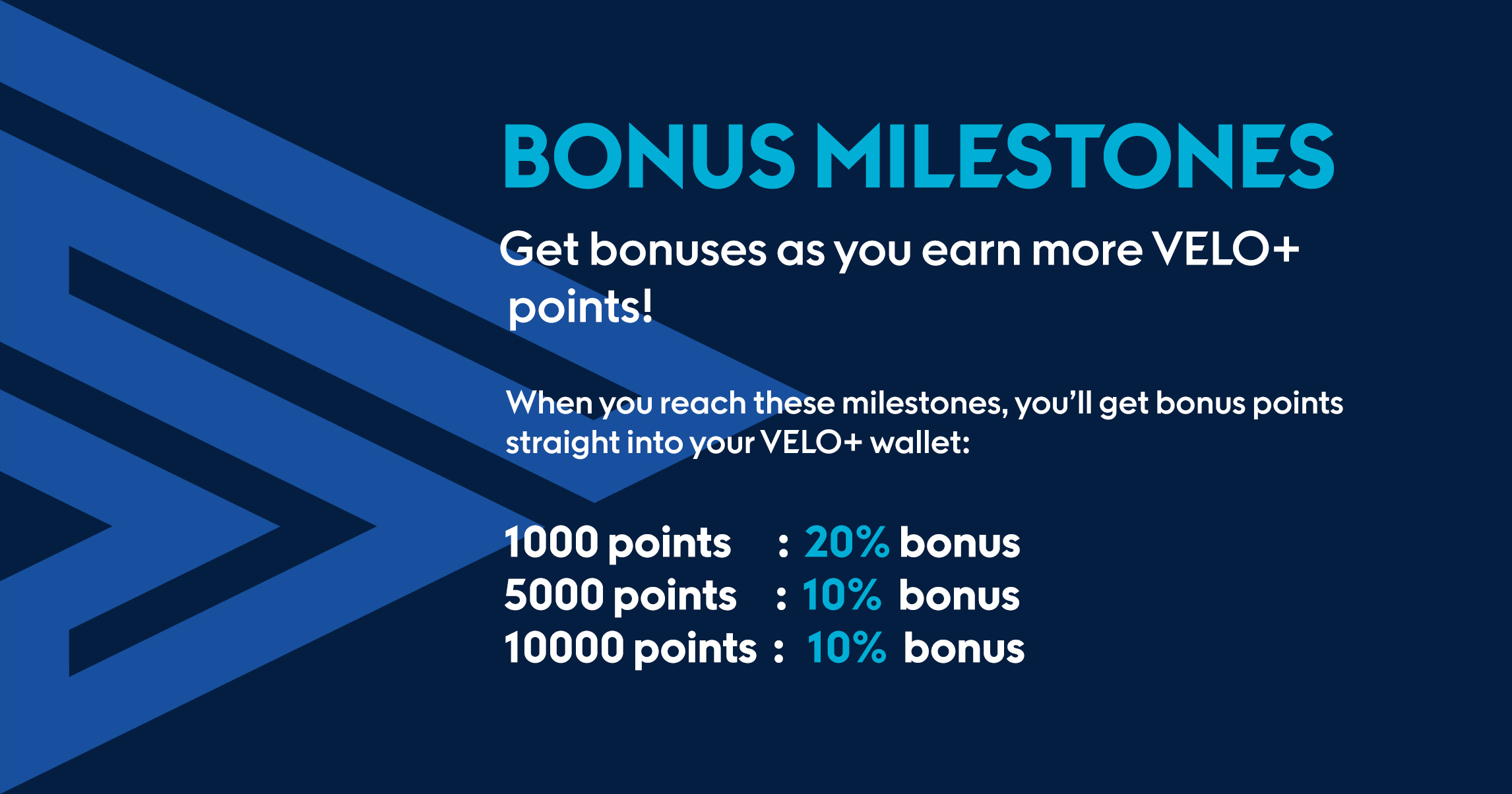 BONUS MILESTONES

Get bonuses as you earn more VELO+ points!

When you reach these milestones, you'll get bonus points straight into your VELO+ wallet:

1000 points : 20% bonus
5000 points : 10% bonus
10000 points : 10% bonus